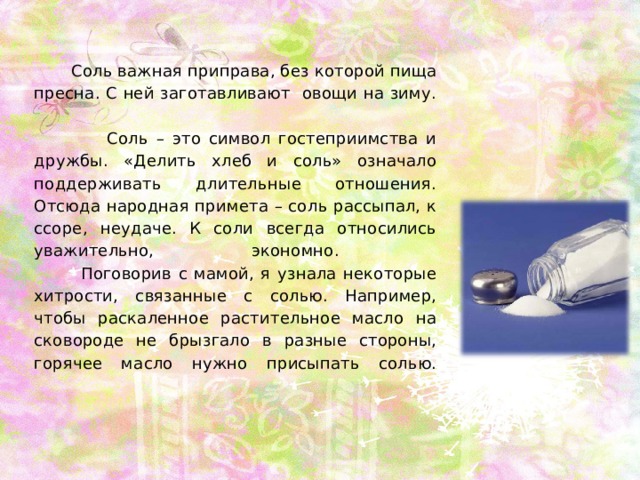 Соль важная приправа, без которой пища пресна. С ней заготавливают овощи на зиму.

Соль – это символ гостеприимства и дружбы. «Делить хлеб и соль» означало поддерживать длительные отношения. Отсюда народная примета – соль рассыпал, к ссоре, неудаче. К соли всегда относились уважительно, экономно.

Поговорив с мамой, я узнала некоторые хитрости, связанные с солью. Например, чтобы раскаленное растительное масло на сковороде не брызгало в разные стороны, горячее масло нужно присыпать солью.